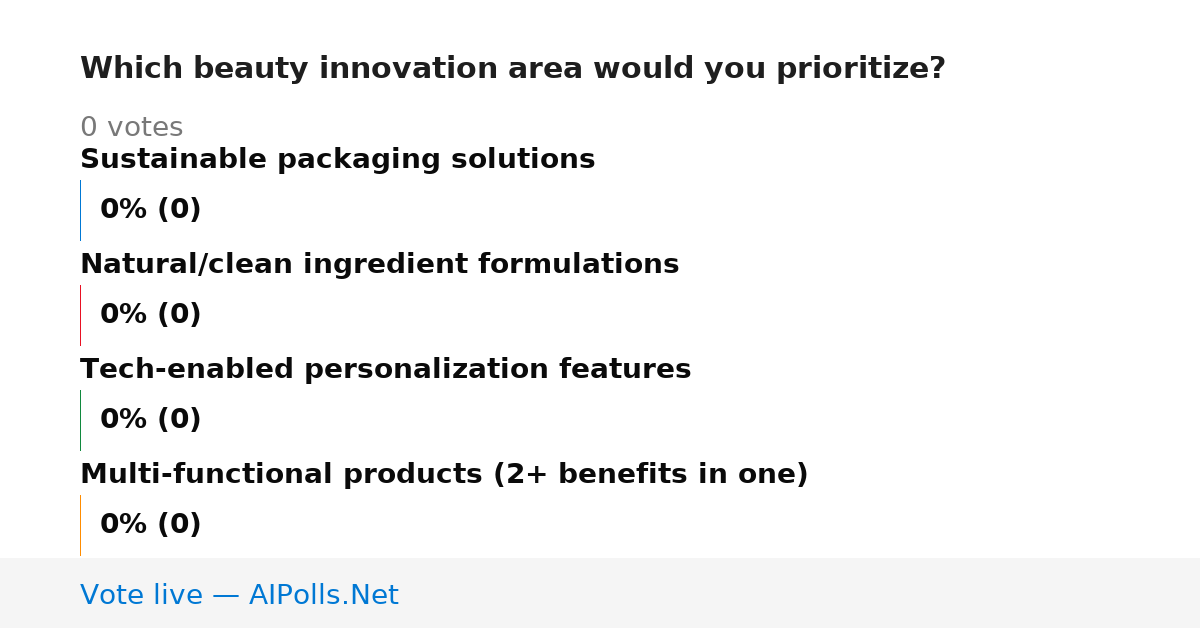 Which beauty innovation area would you prioritize?

0 votes

Sustainable packaging solutions

0% (0)

Natural/clean ingredient formulations

0% (0)

Tech-enabled personalization features

0% (0)

Multi-functional products (2+ benefits in one)

0% (0)

Vote live — AIPolls.Net